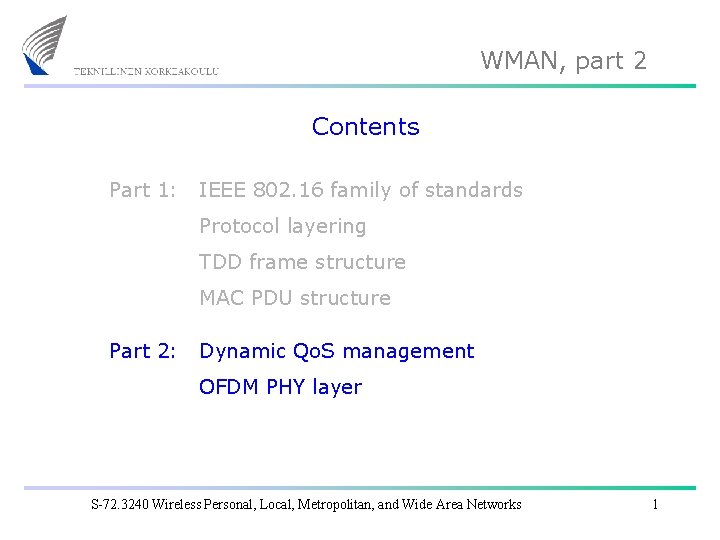 TEKNILLINEN KORKEAKOULU

WMAN, part 2

Contents

Part 1: IEEE 802.16 family of standards
Protocol layering
TDD frame structure
MAC PDU structure

Part 2: Dynamic QoS management
OFDM PHY layer

S-72.3240 Wireless Personal, Local, Metropolitan, and Wide Area Networks

1